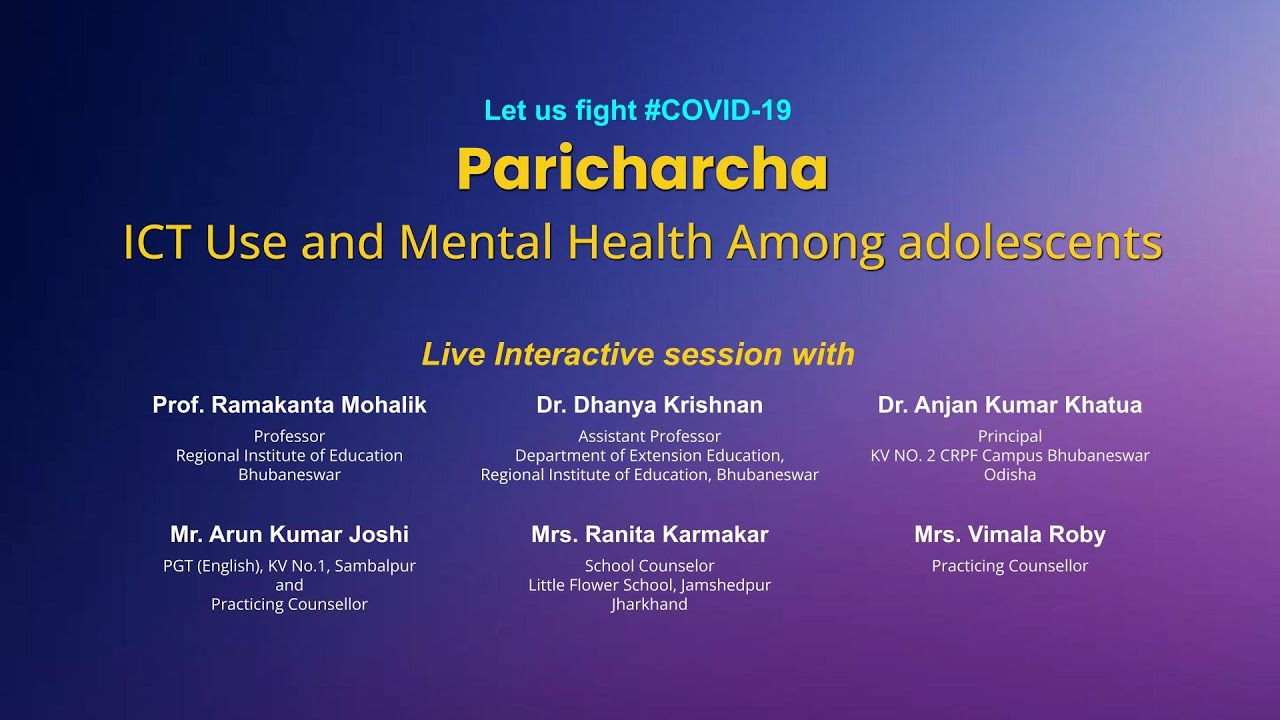 Let us fight #COVID-19

Paricharcha

ICT Use and Mental Health Among adolescents

Live Interactive session with

Prof. Ramakanta Mohalik
Professor
Regional Institute of Education
Bhubaneswar

Dr. Dhanya Krishnan
Assistant Professor
Department of Extension Education,
Regional Institute of Education, Bhubaneswar

Dr. Anjan Kumar Khatua
Principal
KV NO. 2 CRPF Campus Bhubaneswar
Odisha

Mr. Arun Kumar Joshi
PGT (English), KV No.1, Sambalpur
and
Practicing Counsellor

Mrs. Ranita Karmakar
School Counselor
Little Flower School, Jamshedpur
Jharkhand

Mrs. Vimala Roby
Practicing Counsellor